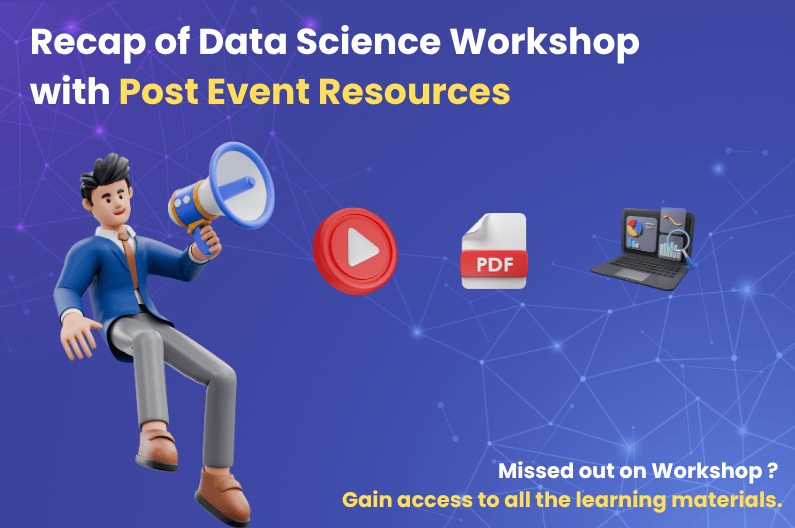 Recap of Data Science Workshop with Post Event Resources

PDF

Missed out on Workshop ?
Gain access to all the learning materials.